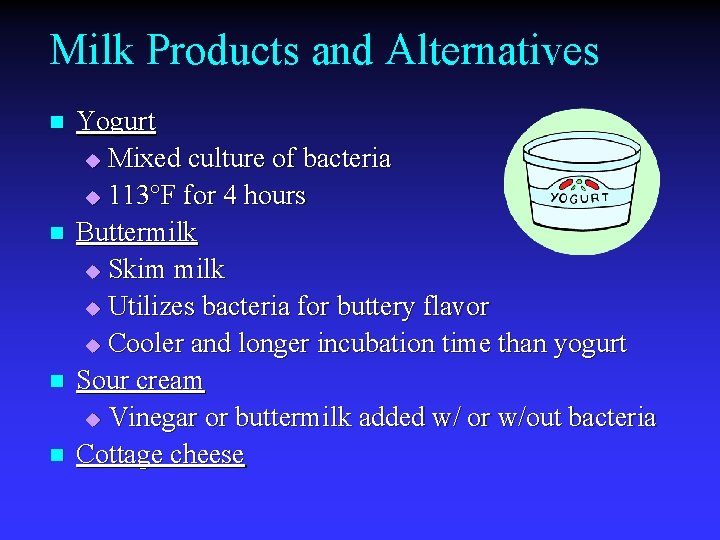 Milk Products and Alternatives

- Yogurt
  - Mixed culture of bacteria
  - 113°F for 4 hours
- Buttermilk
  - Skim milk
  - Utilizes bacteria for buttery flavor
  - Cooler and longer incubation time than yogurt
- Sour cream
  - Vinegar or buttermilk added w/ or w/out bacteria
- Cottage cheese

YOGURT